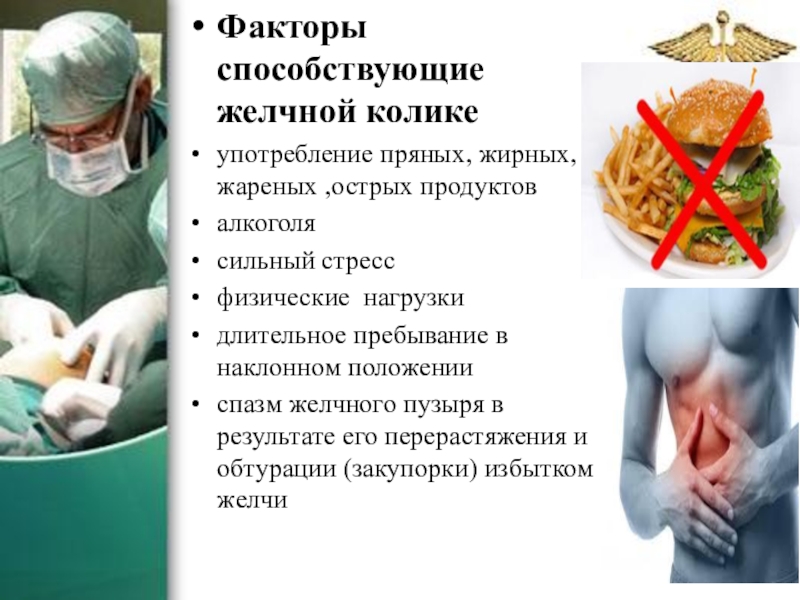 • Факторы способствующие желчной колике

• употребление пряных, жирных, жареных ,острых продуктов
• алкоголя
• сильный стресс
• физические нагрузки
• длительное пребывание в наклонном положении
• спазм желчного пузыря в результате его перерастяжения и обтурации (закупорки) избытком желчи